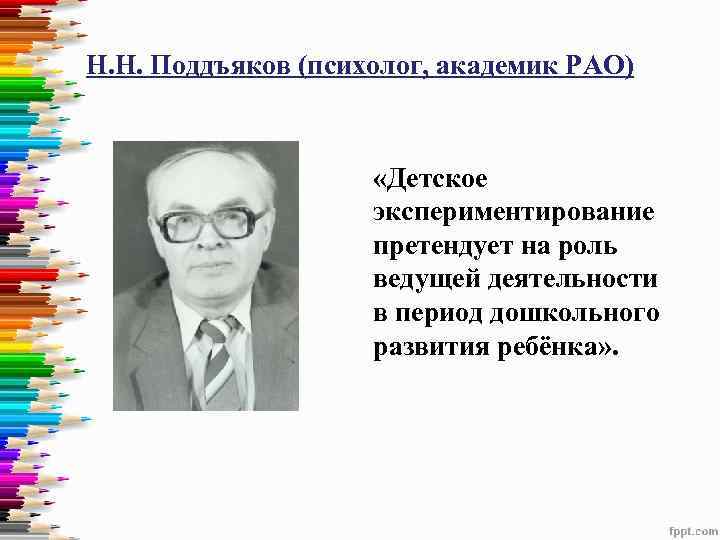 Н.Н. Поддъяков (психолог, академик РАО)

«Детское экспериментирование претендует на роль ведущей деятельности в период дошкольного развития ребёнка».

fppt.com